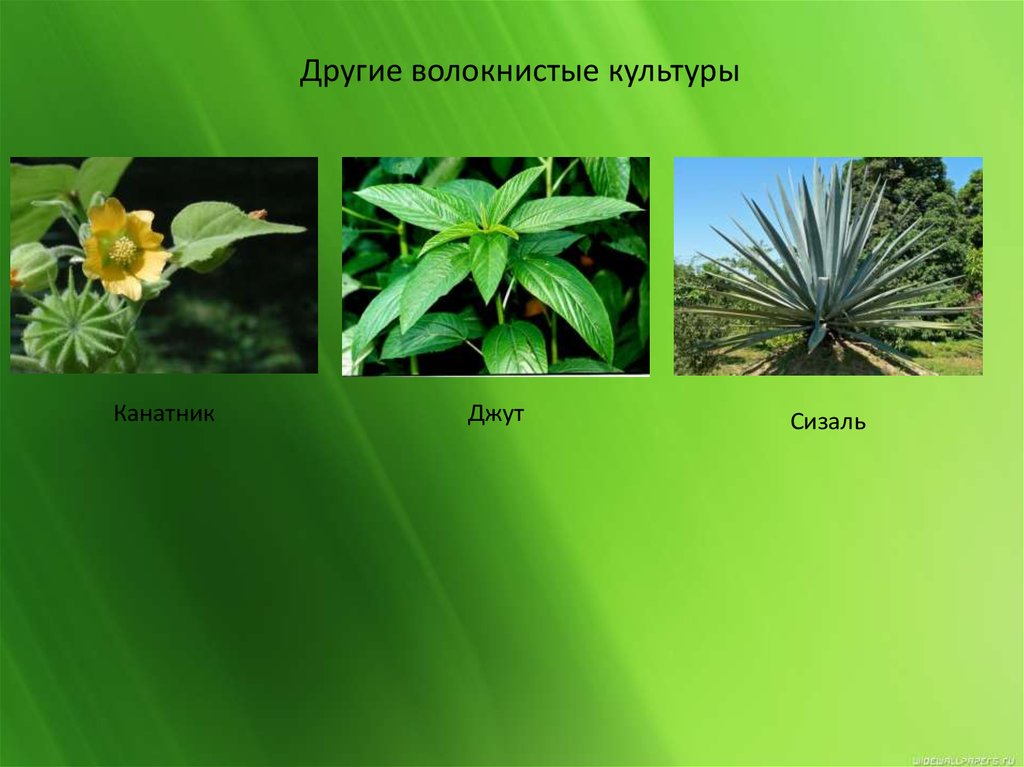 Другие волокнистые культуры

Канатник

Джут

Сизаль

WIDEWALLPAPERS.RU